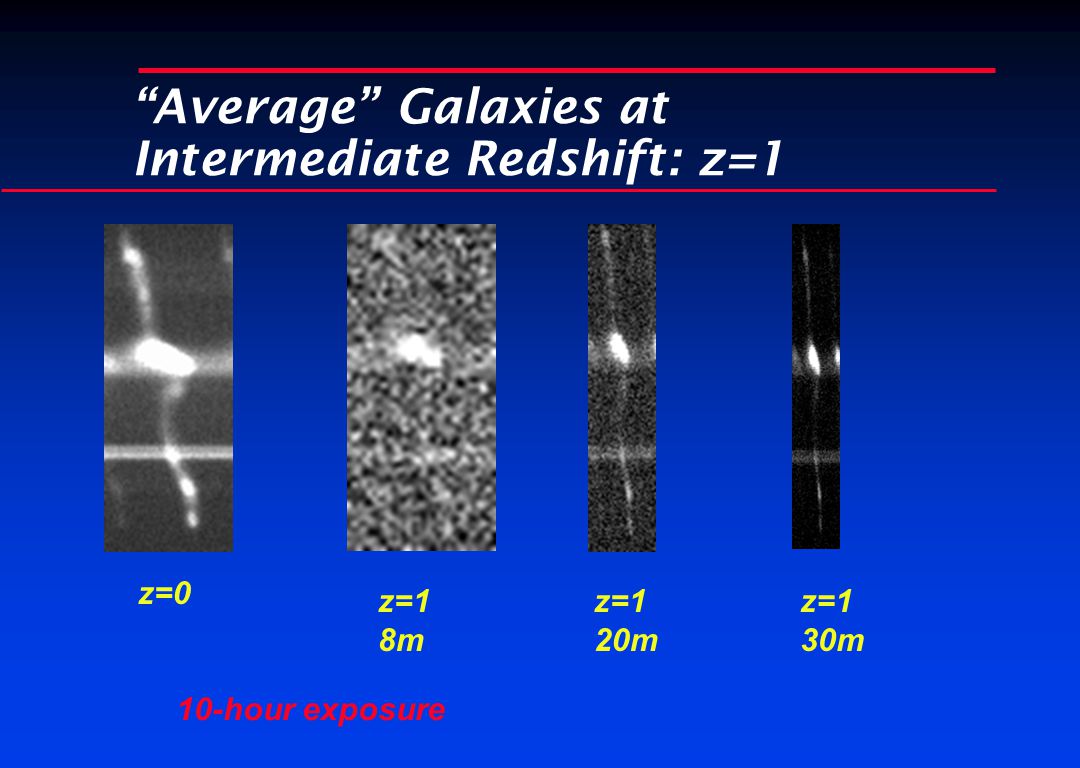 “Average” Galaxies at Intermediate Redshift: z=1

z=0

z=1
8m

z=1
20m

z=1
30m

10-hour exposure